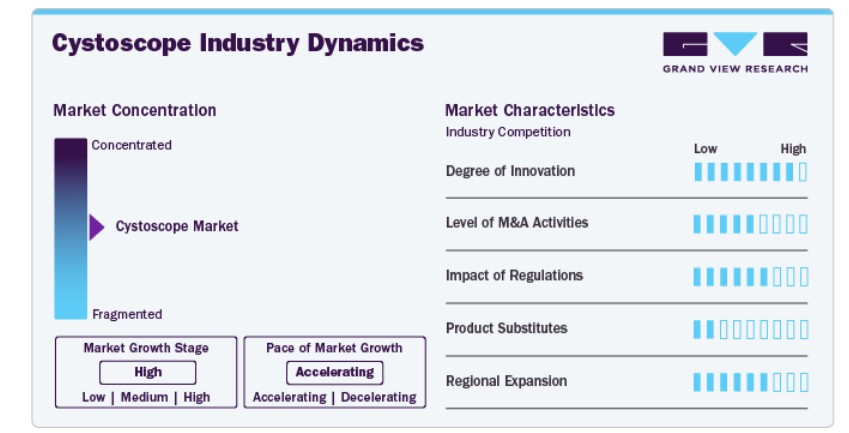 Cystoscope Industry Dynamics

GRAND VIEW RESEARCH

Market Concentration

Concentrated

Cystoscope Market

Fragmented

Market Growth Stage

High

Low | Medium | High

Pace of Market Growth

Accelerating

Accelerating | Decelerating

Market Characteristics

Industry Competition

Low High

Degree of Innovation

Level of M&A Activities

Impact of Regulations

Product Substitutes

Regional Expansion